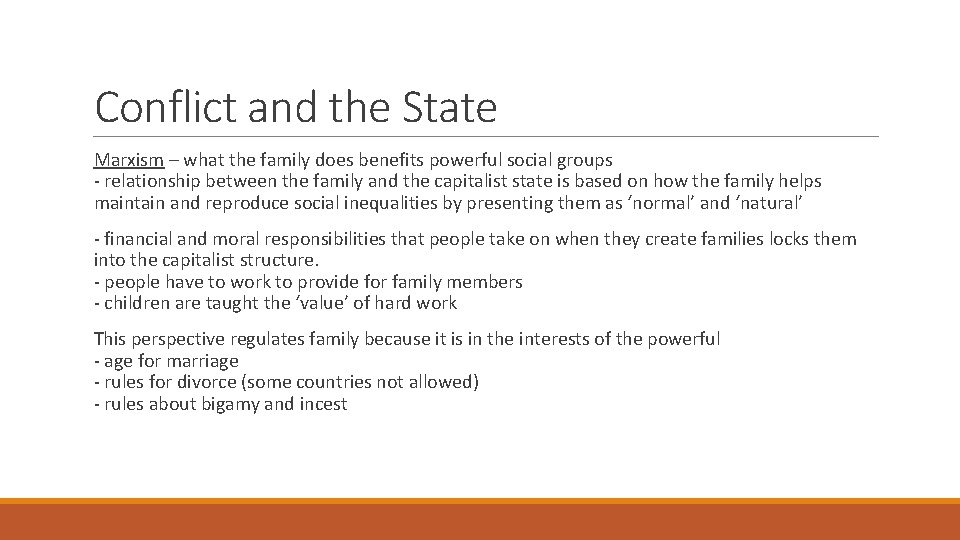 Conflict and the State

Marxism – what the family does benefits powerful social groups
- relationship between the family and the capitalist state is based on how the family helps maintain and reproduce social inequalities by presenting them as ‘normal’ and ‘natural’

- financial and moral responsibilities that people take on when they create families locks them into the capitalist structure.
- people have to work to provide for family members
- children are taught the ‘value’ of hard work

This perspective regulates family because it is in the interests of the powerful
- age for marriage
- rules for divorce (some countries not allowed)
- rules about bigamy and incest